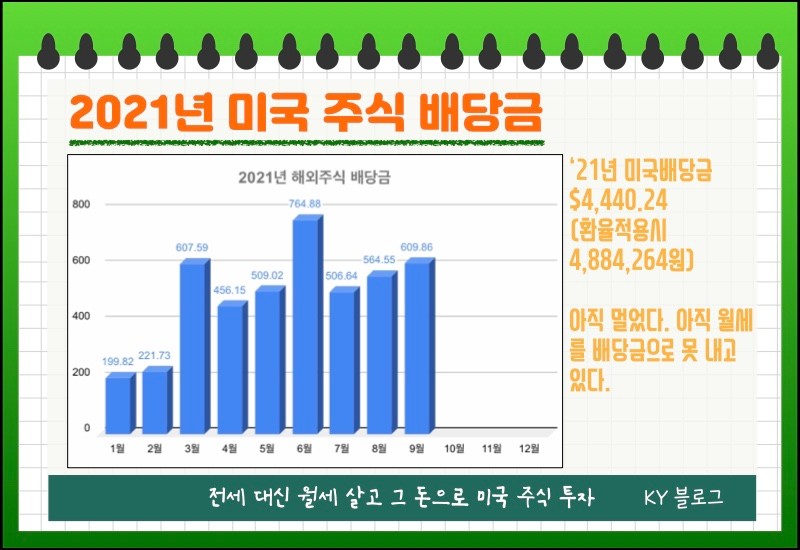 2021년 미국 주식 배당금

2021년 해외주식 배당금

800
600
400
200
0

199.82
221.73
607.59
456.15
509.02
764.88
506.64
564.55
609.86

1월 2월 3월 4월 5월 6월 7월 8월 9월 10월 11월 12월

'21년 미국배당금 $4,440.24 (환율적용시 4,884,264원)

아직 멀었다. 아직 월세를 배당금으로 못 내고 있다.

전세 대신 월세 살고 그 돈으로 미국 주식 투자 KY 블로그